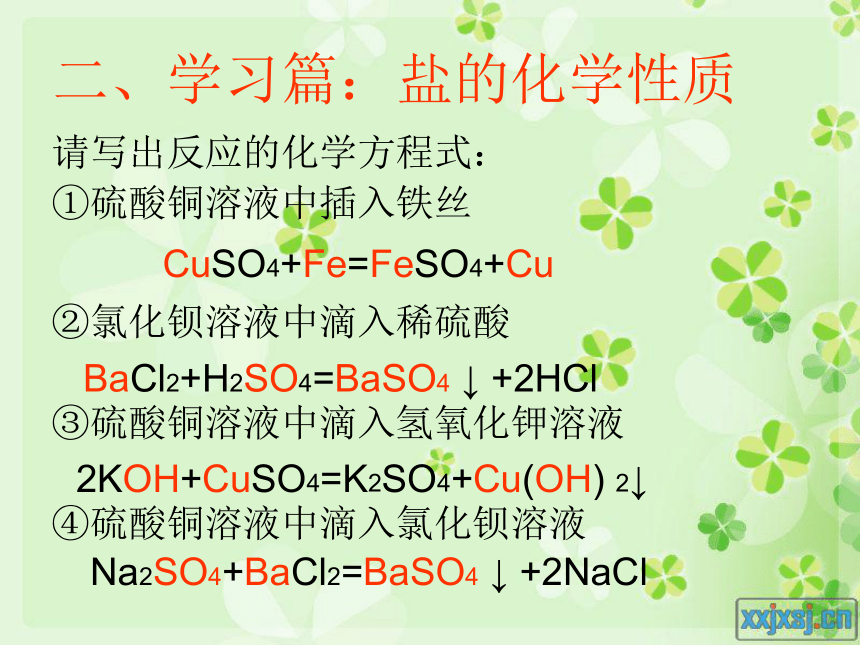 二、学习篇：盐的化学性质

请写出反应的化学方程式：

①硫酸铜溶液中插入铁丝

$CuSO_4+Fe=FeSO_4+Cu$

②氯化钡溶液中滴入稀硫酸

$BaCl_2+H_2SO_4=BaSO_4\downarrow+2HCl$

③硫酸铜溶液中滴入氢氧化钾溶液

$2KOH+CuSO_4=K_2SO_4+Cu(OH)_2\downarrow$

④硫酸铜溶液中滴入氯化钡溶液

$Na_2SO_4+BaCl_2=BaSO_4\downarrow+2NaCl$

xxjxsj.cn